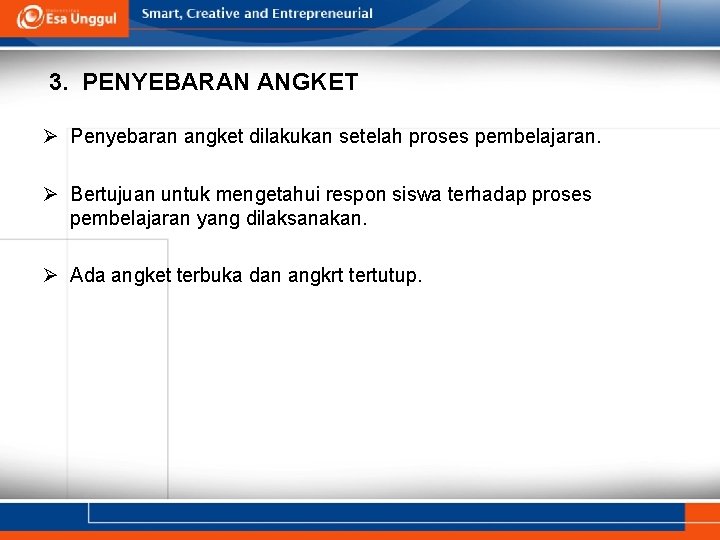 Esa Unggul

Smart, Creative and Entrepreneurial

3. PENYEBARAN ANGKET

➢ Penyebaran angket dilakukan setelah proses pembelajaran.

➢ Bertujuan untuk mengetahui respon siswa terhadap proses pembelajaran yang dilaksanakan.

➢ Ada angket terbuka dan angkrt tertutup.